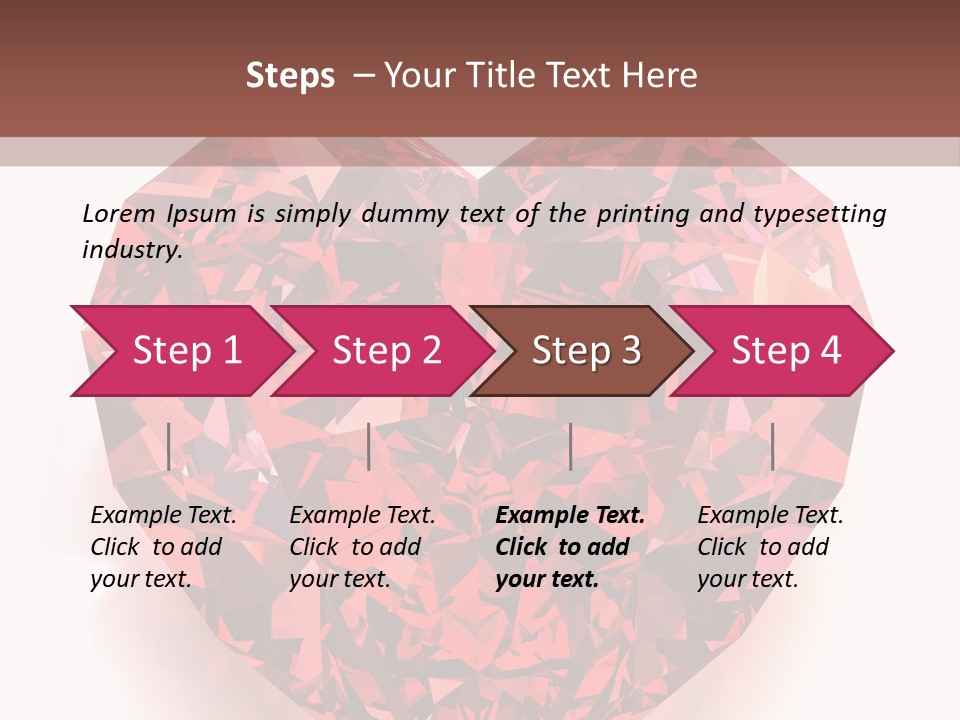 Steps – Your Title Text Here

Lorem Ipsum is simply dummy text of the printing and typesetting industry.

Step 1

Step 2

Step 3

Step 4

Example Text. Click to add your text.

Example Text. Click to add your text.

Example Text. Click to add your text.

Example Text. Click to add your text.